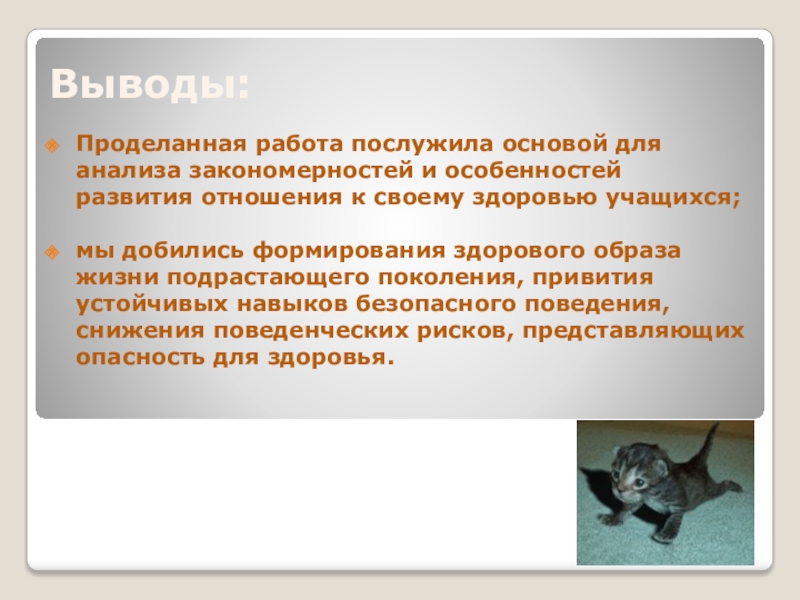 Выводы:

Проделанная работа послужила основой для анализа закономерностей и особенностей развития отношения к своему здоровью учащихся;

мы добились формирования здорового образа жизни подрастающего поколения, привития устойчивых навыков безопасного поведения, снижения поведенческих рисков, представляющих опасность для здоровья.